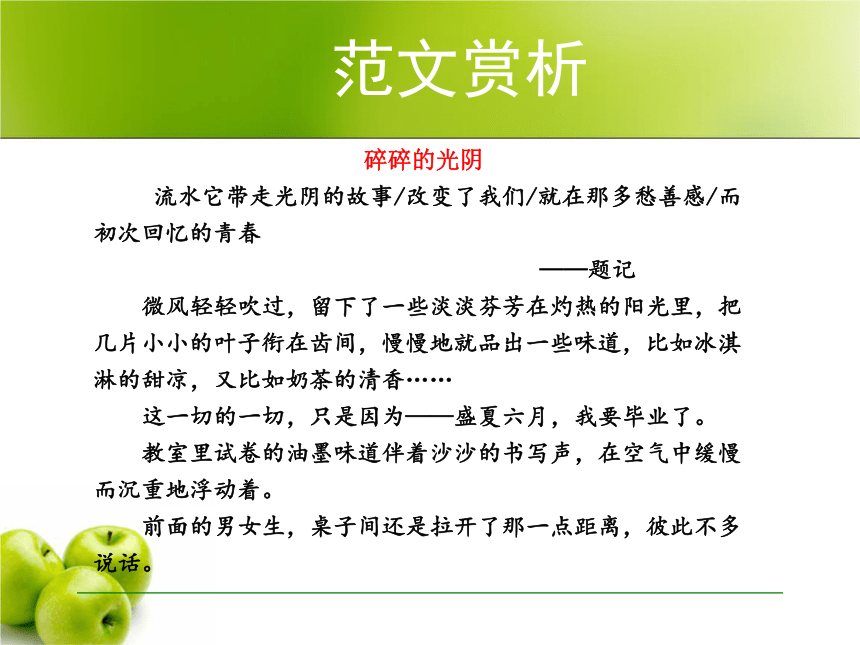 范文赏析

碎碎的光阴

流水它带走光阴的故事/改变了我们/就在那多愁善感/而初次回忆的青春

——题记

微风轻轻吹过，留下了一些淡淡芬芳在灼热的阳光里，把几片小小的叶子衔在齿间，慢慢地就品出一些味道，比如冰淇淋的甜凉，又比如奶茶的清香……

这一切的一切，只是因为——盛夏六月，我要毕业了。

教室里试卷的油墨味道伴着沙沙的书写声，在空气中缓慢而沉重地浮动着。

前面的男女生，桌子间还是拉开了那一点距离，彼此不多说话。